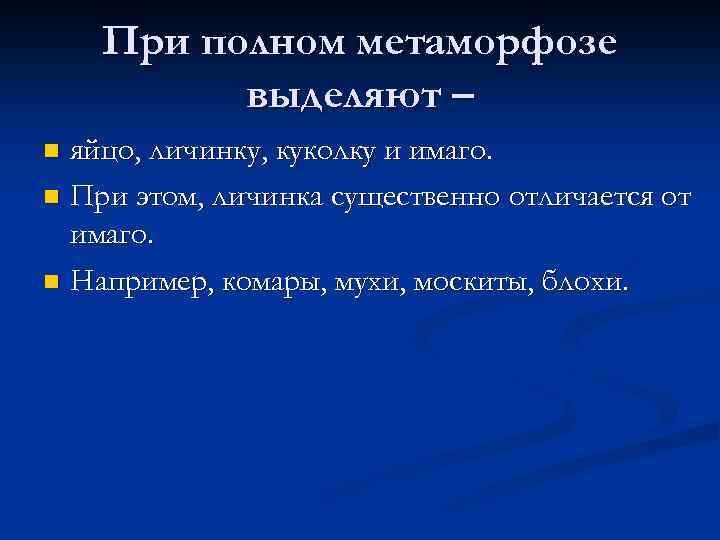 При полном метаморфозе выделяют –

яйцо, личинку, куколку и имаго.

При этом, личинка существенно отличается от имаго.

Например, комары, мухи, москиты, блохи.